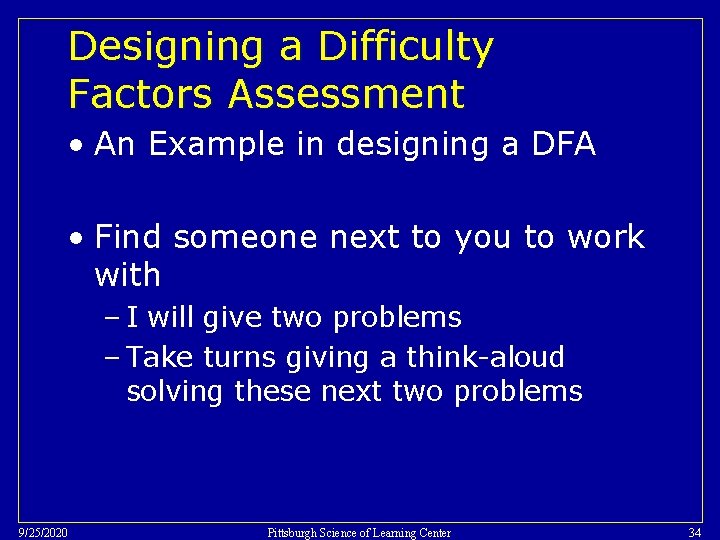 Designing a Difficulty Factors Assessment

• An Example in designing a DFA

• Find someone next to you to work with
– I will give two problems
– Take turns giving a think-aloud solving these next two problems

9/25/2020 Pittsburgh Science of Learning Center 34